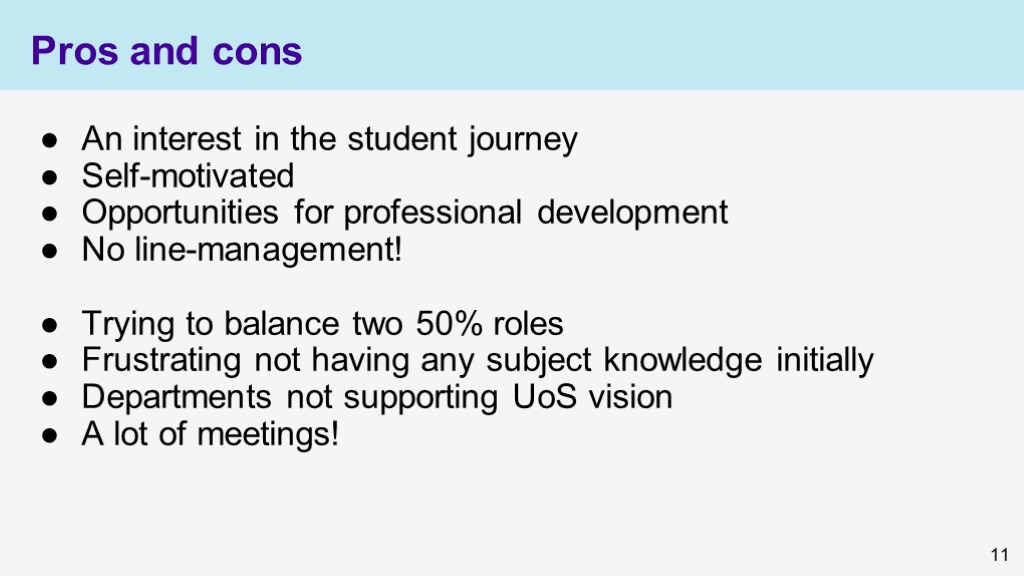 Pros and cons

● An interest in the student journey
● Self-motivated
● Opportunities for professional development
● No line-management!

● Trying to balance two 50% roles
● Frustrating not having any subject knowledge initially
● Departments not supporting UoS vision
● A lot of meetings!

11